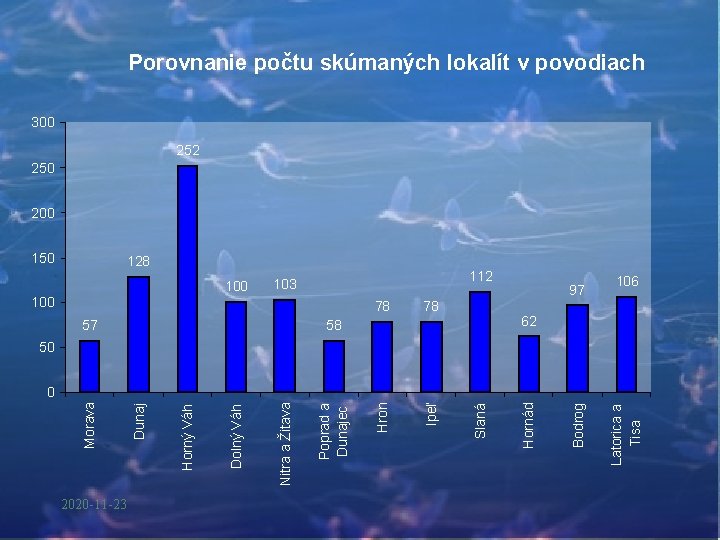 Porovnanie počtu skúmaných lokalít v povodiach

300
250
200
150
100
50
0

57
128
252
100
103
58
78
78
112
62
97
106

Morava
Dunaj
Horný Váh
Dolný Váh
Nitra a Žitava
Poprad a Dunajec
Hron
Ipeľ
Slaná
Hornád
Bodrog
Latorica a Tisa

2020-11-23